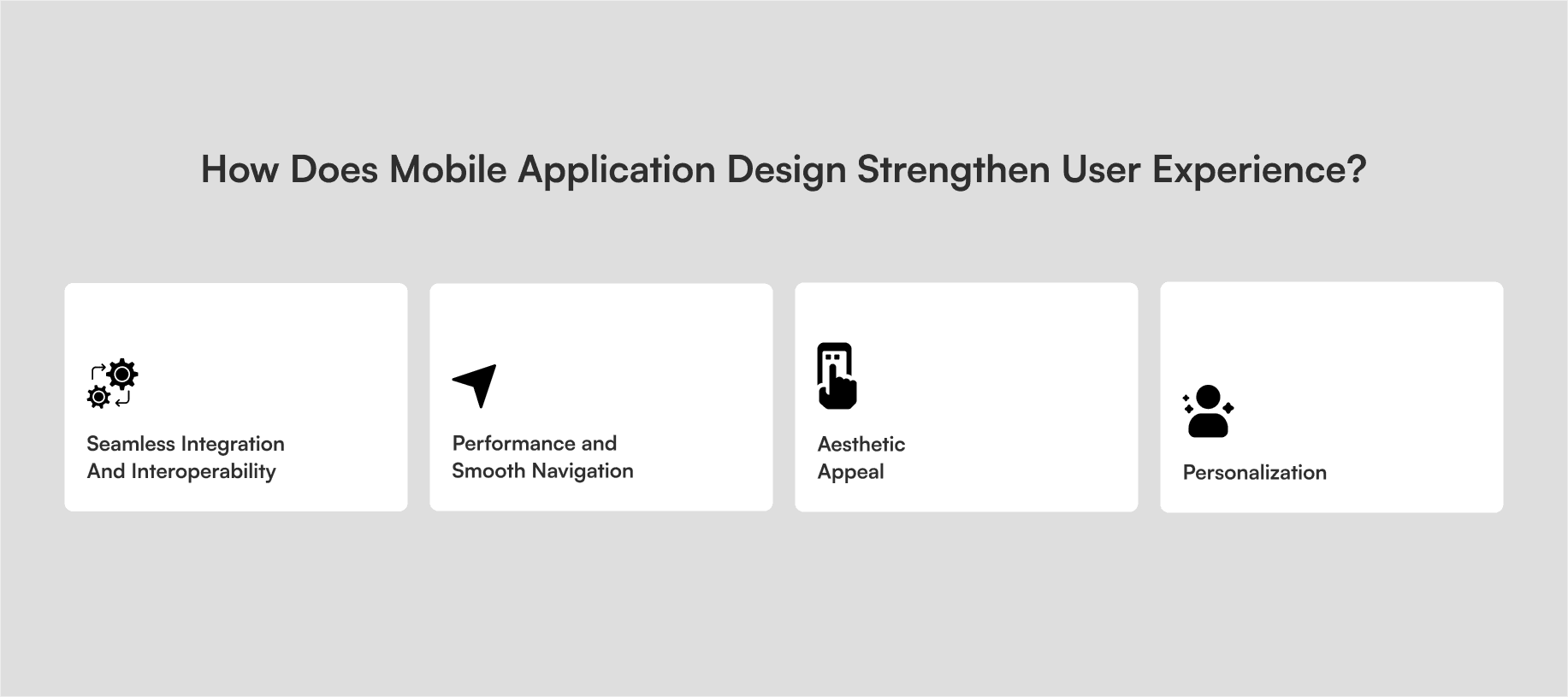 How Does Mobile Application Design Strengthen User Experience?

Seamless Integration And Interoperability

Performance and Smooth Navigation

Aesthetic Appeal

Personalization